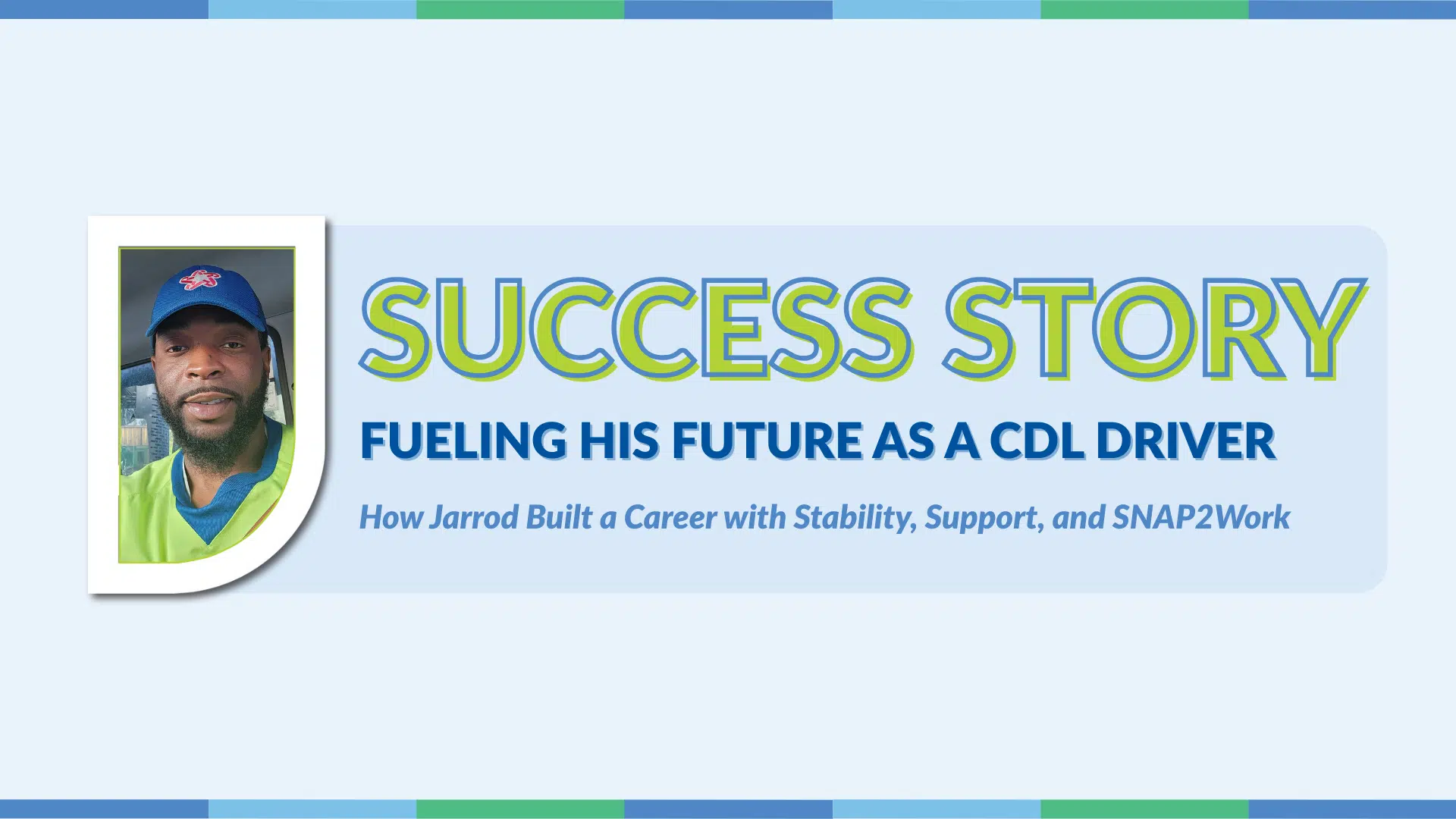 SUCCESS STORY

FUELING HIS FUTURE AS A CDL DRIVER

How Jarrod Built a Career with Stability, Support, and SNAP2Work